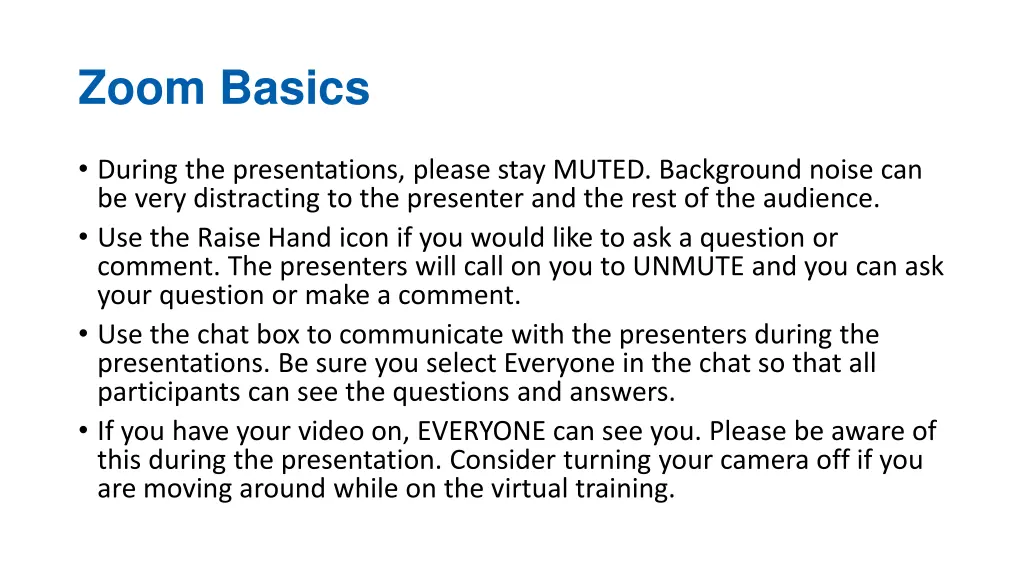 Zoom Basics

• During the presentations, please stay MUTED. Background noise can be very distracting to the presenter and the rest of the audience.
• Use the Raise Hand icon if you would like to ask a question or comment. The presenters will call on you to UNMUTE and you can ask your question or make a comment.
• Use the chat box to communicate with the presenters during the presentations. Be sure you select Everyone in the chat so that all participants can see the questions and answers.
• If you have your video on, EVERYONE can see you. Please be aware of this during the presentation. Consider turning your camera off if you are moving around while on the virtual training.